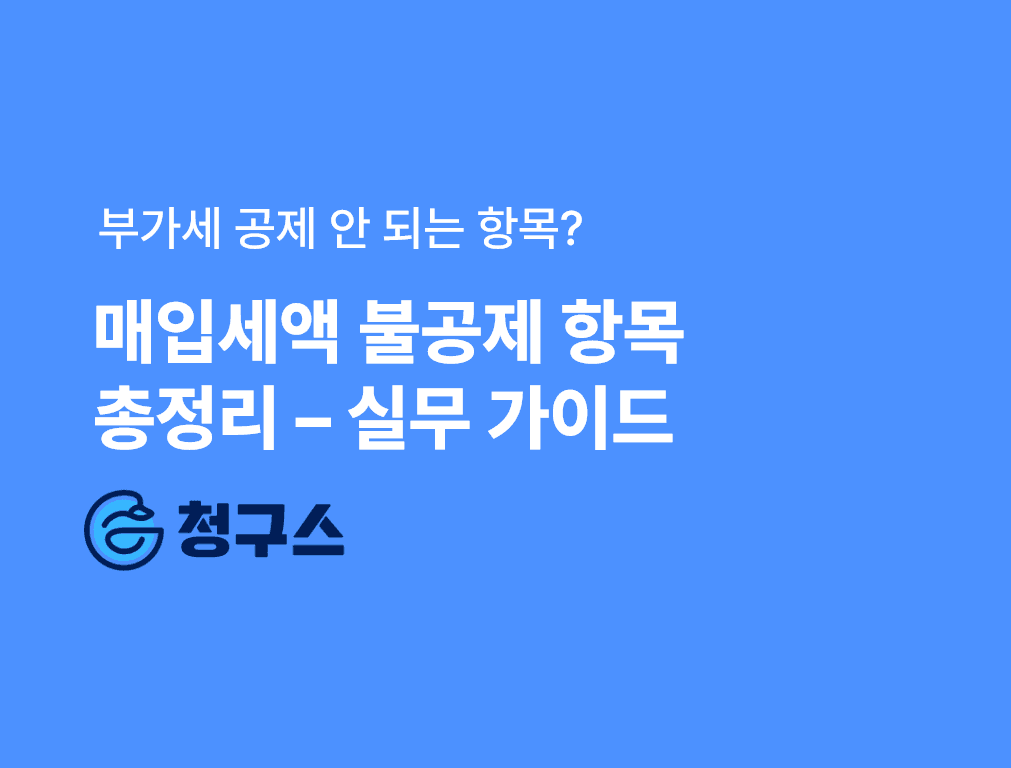 부가세 공제 안 되는 항목?

매입세액 불공제 항목 총정리 – 실무 가이드

청구스